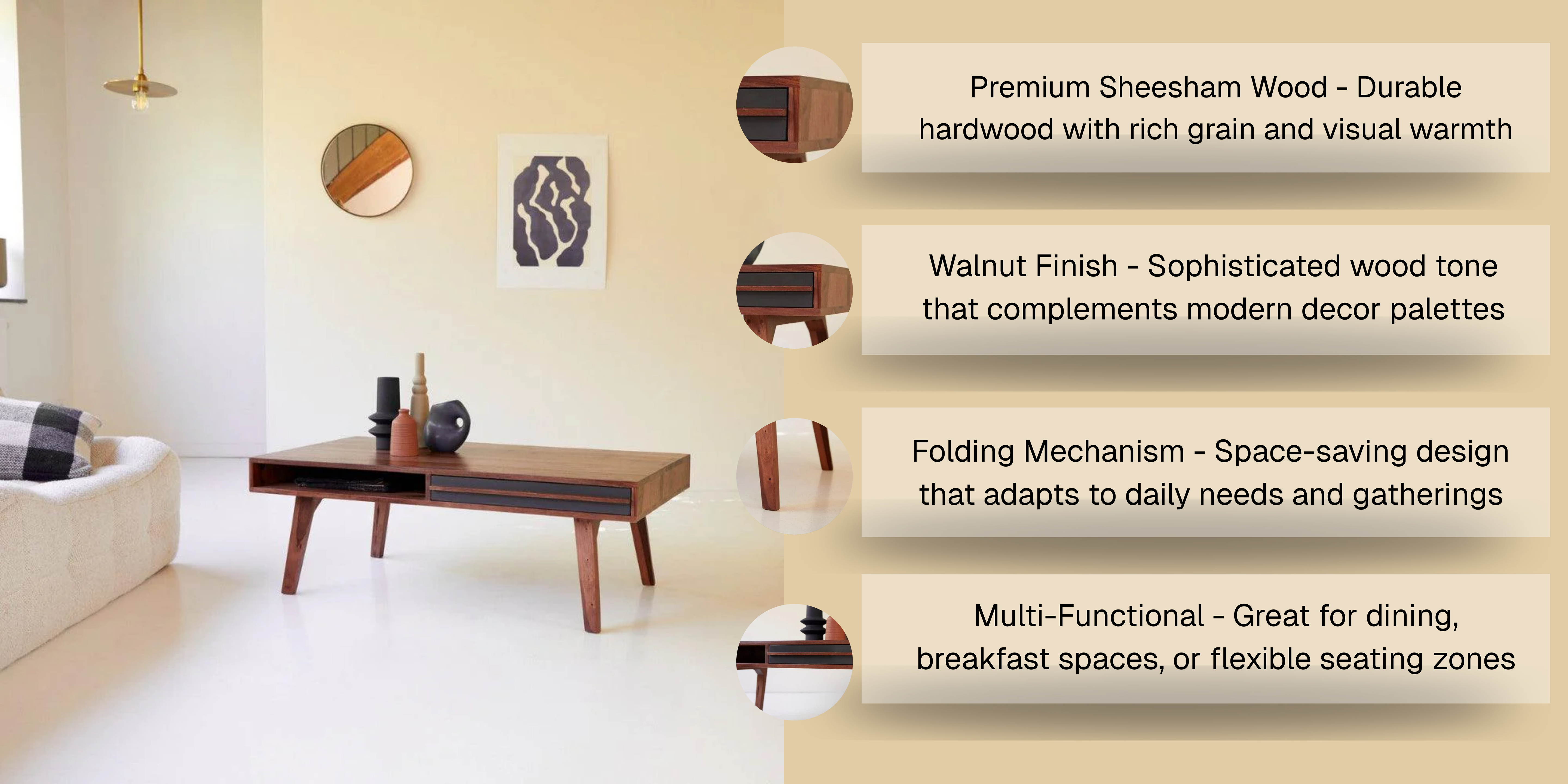 Premium Sheesham Wood - Durable hardwood with rich grain and visual warmth

Walnut Finish - Sophisticated wood tone that complements modern decor palettes

Folding Mechanism - Space-saving design that adapts to daily needs and gatherings

Multi-Functional - Great for dining, breakfast spaces, or flexible seating zones